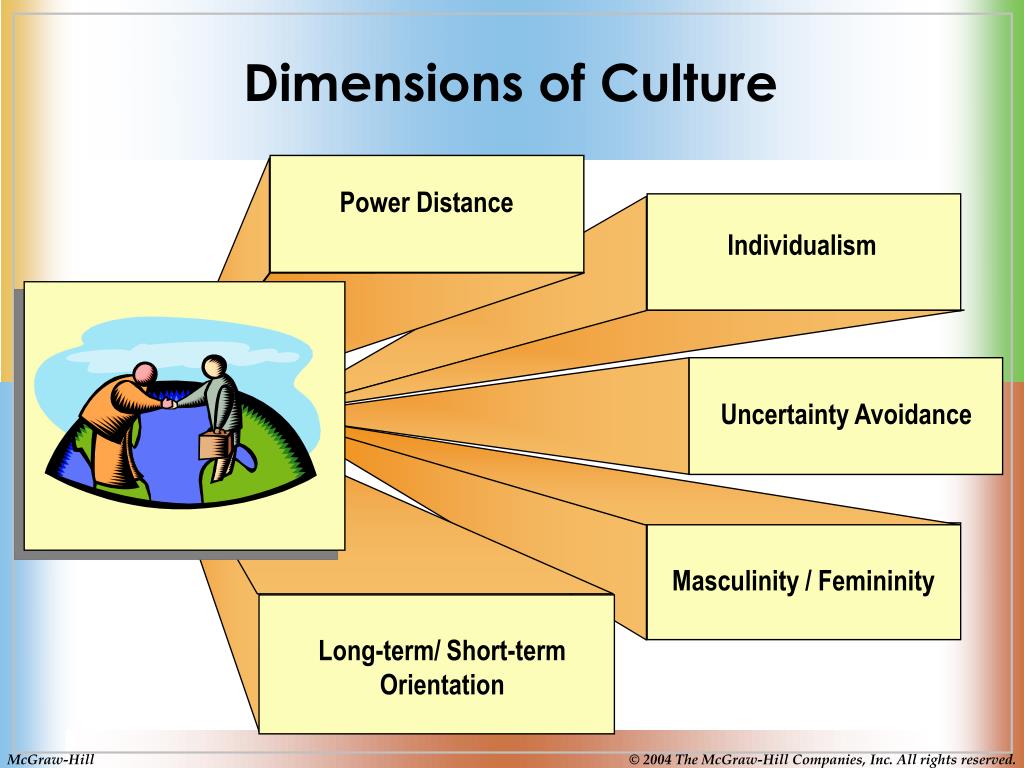 Dimensions of Culture

Power Distance

Individualism

Uncertainty Avoidance

Masculinity / Femininity

Long-term/ Short-term Orientation

McGraw-Hill

© 2004 The McGraw-Hill Companies, Inc. All rights reserved.